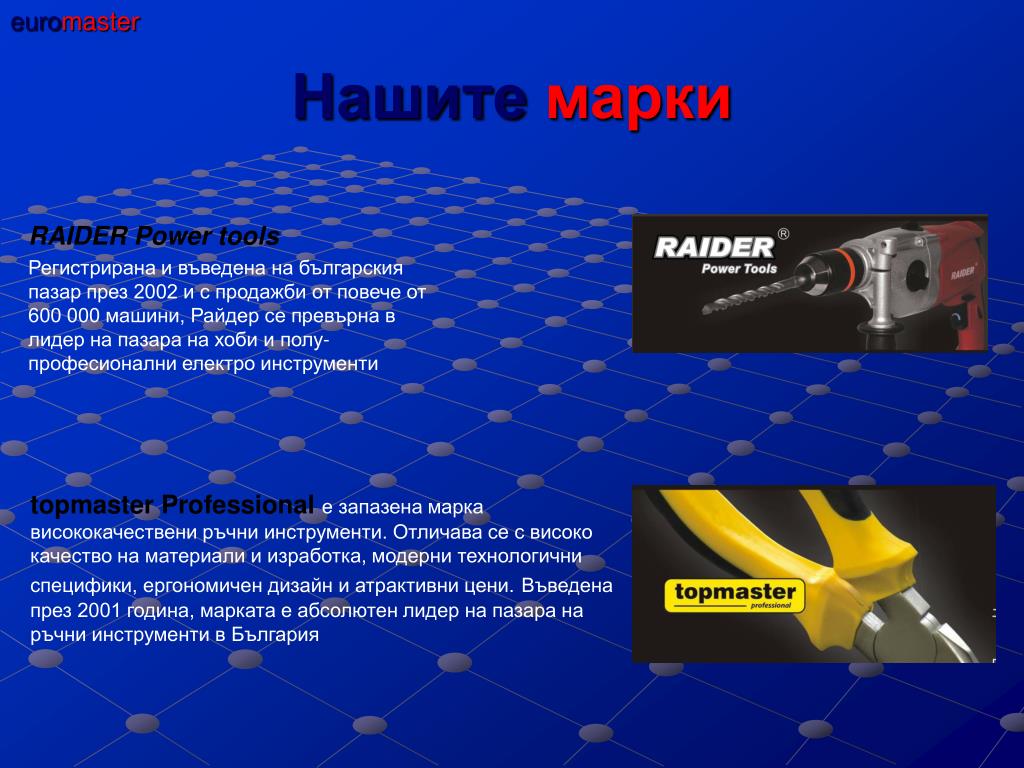 euromaster

Нашите марки

RAIDER Power tools

Регистрирана и въведена на българския пазар през 2002 и с продажби от повече от 600 000 машини, Райдер се превърна в лидер на пазара на хоби и полу-професионални електро инструменти

RAIDER®
Power Tools

RAIDER

topmaster Professional е запазена марка висококачествени ръчни инструменти. Отличава се с високо качество на материали и изработка, модерни технологични специфики, ергономичен дизайн и атрактивни цени. Въведена през 2001 година, марката е абсолютен лидер на пазара на ръчни инструменти в България

topmaster
professional